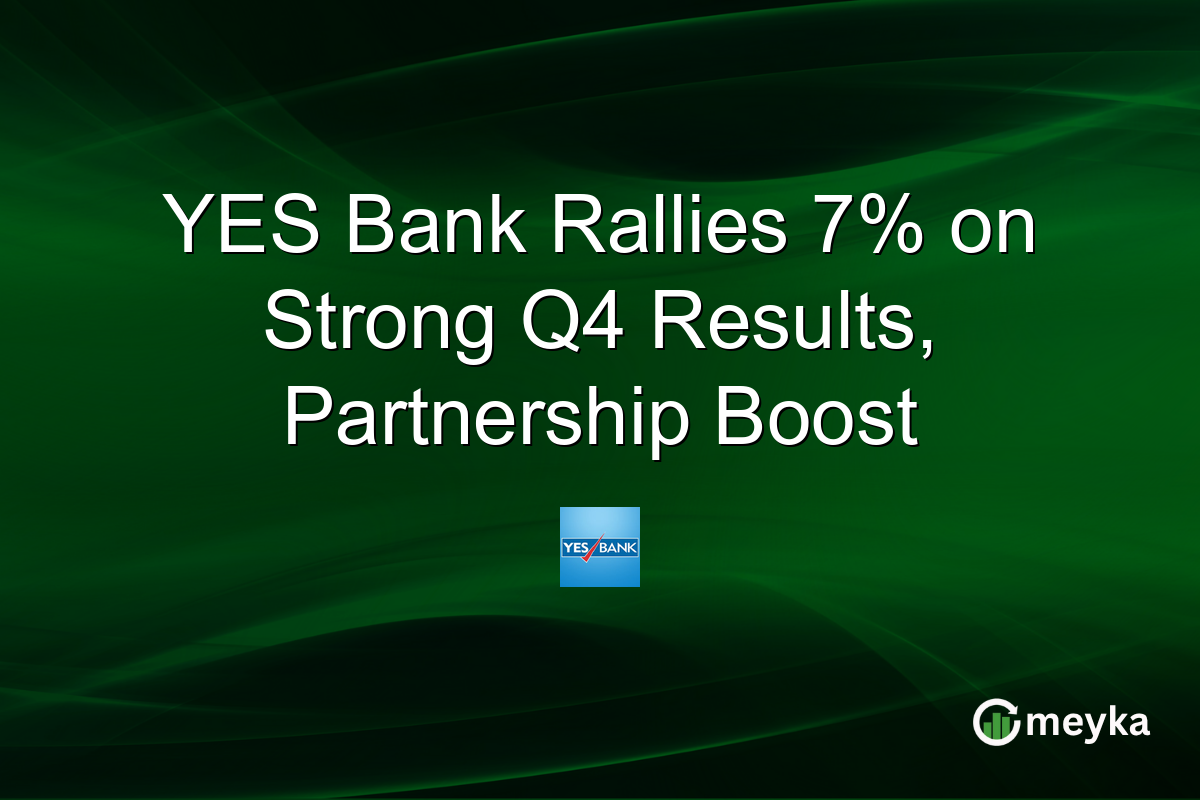 YES Bank Rallies 7% on Strong Q4 Results, Partnership Boost

YES BANK

meyka